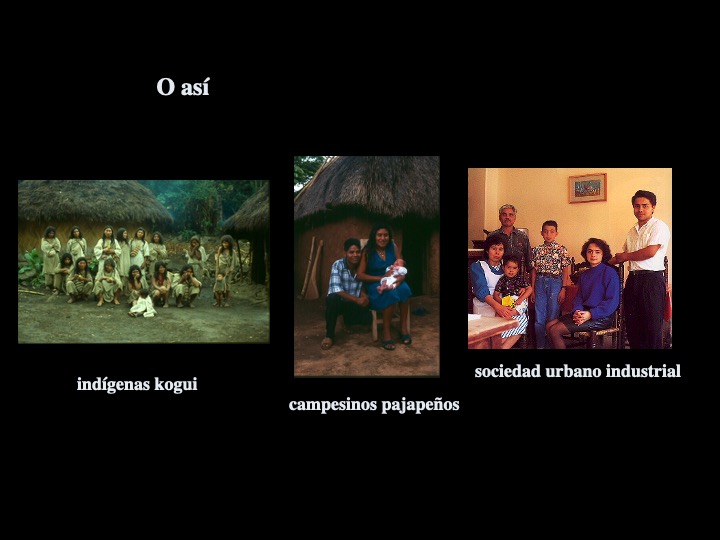 O así

indígenas kogui

campesinos pajapeños

sociedad urbano industrial